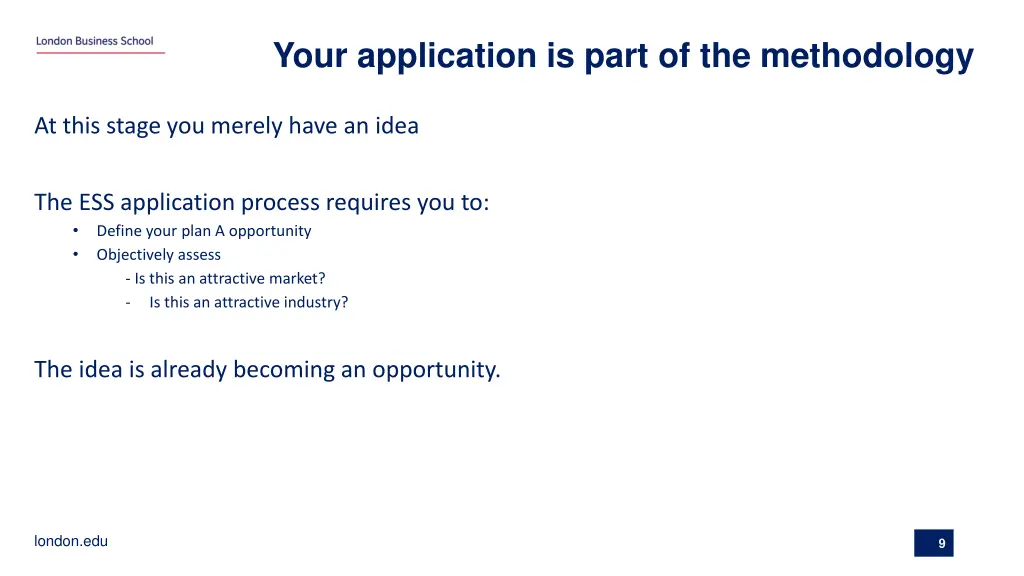 London Business School

Your application is part of the methodology

At this stage you merely have an idea

The ESS application process requires you to:
• Define your plan A opportunity
• Objectively assess
- Is this an attractive market?
- Is this an attractive industry?

The idea is already becoming an opportunity.

london.edu

9